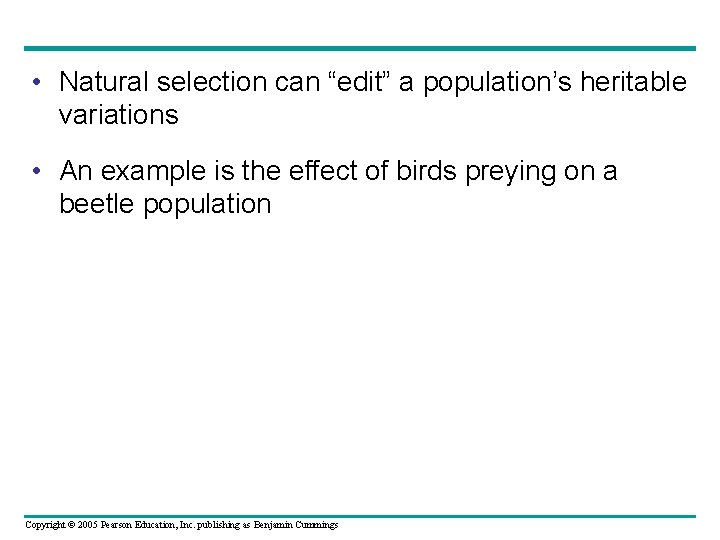 • Natural selection can “edit” a population’s heritable variations

• An example is the effect of birds preying on a beetle population

Copyright © 2005 Pearson Education, Inc. publishing as Benjamin Cummings